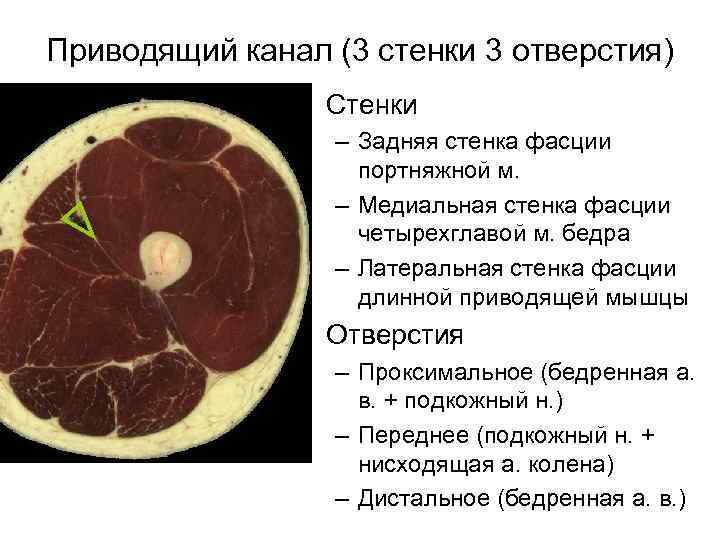 Приводящий канал (3 стенки 3 отверстия)

Стенки

– Задняя стенка фасции портняжной м.

– Медиальная стенка фасции четырехглавой м. бедра

– Латеральная стенка фасции длинной приводящей мышцы

Отверстия

– Проксимальное (бедренная а. в. + подкожный н.)

– Переднее (подкожный н. + нисходящая а. колена)

– Дистальное (бедренная а. в.)